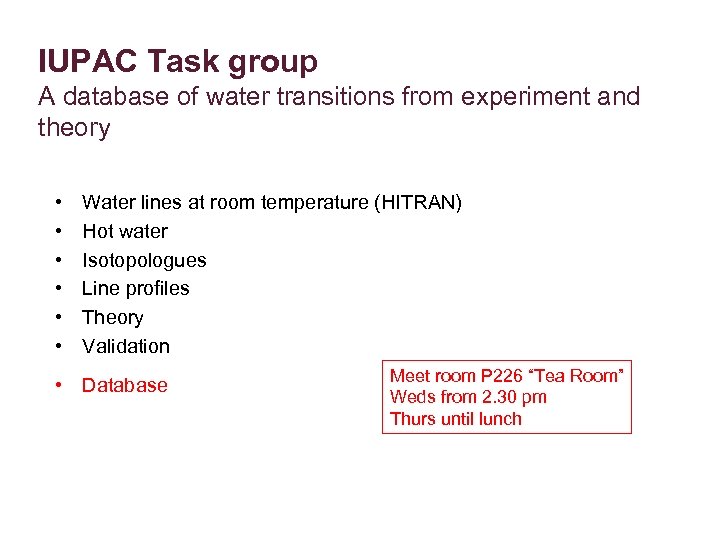 IUPAC Task group
A database of water transitions from experiment and theory

• Water lines at room temperature (HITRAN)
• Hot water
• Isotopologues
• Line profiles
• Theory
• Validation
• Database

Meet room P226 “Tea Room”
Weds from 2.30 pm
Thurs until lunch